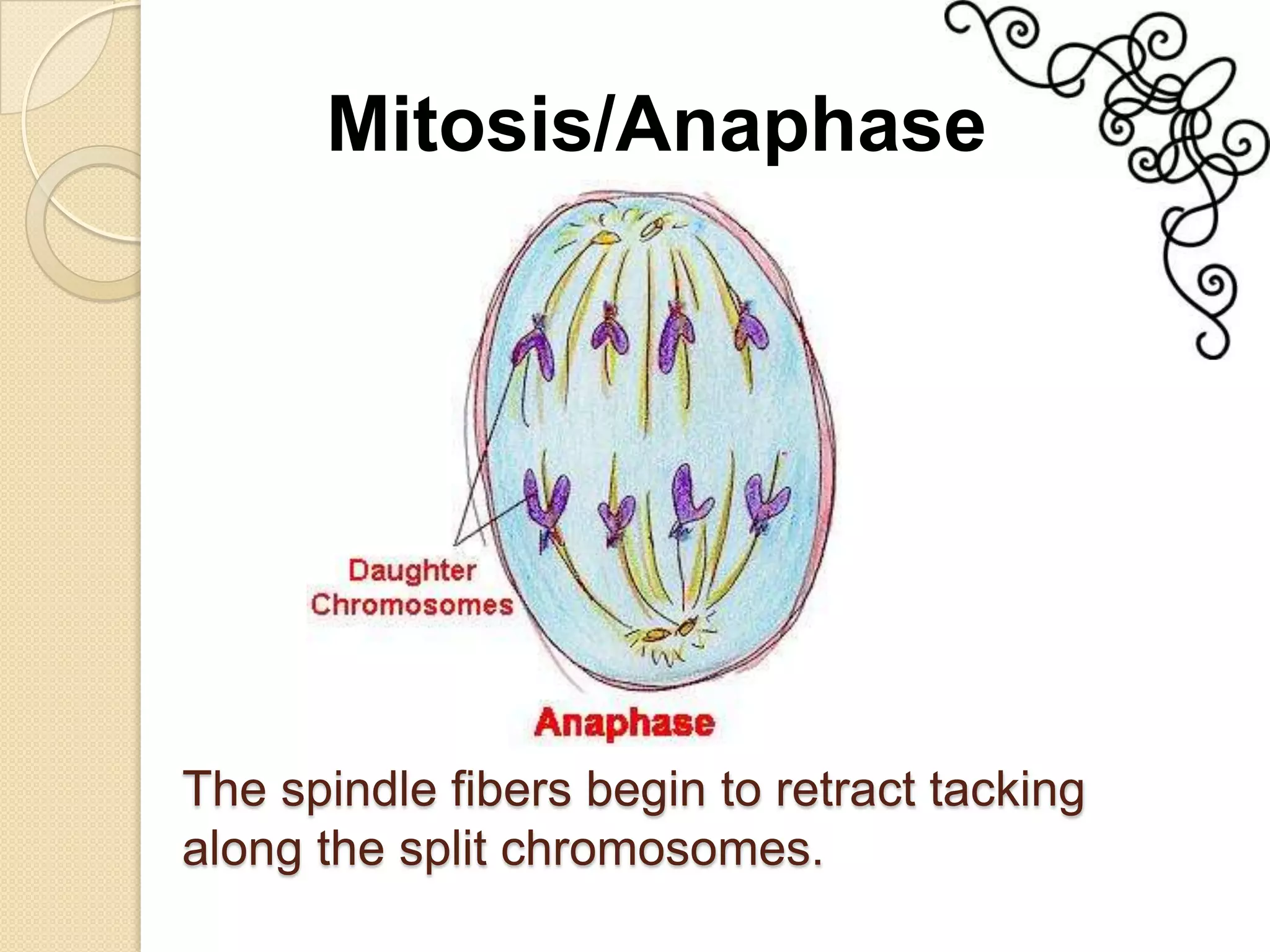 Mitosis/Anaphase

Daughter Chromosomes

Anaphase

The spindle fibers begin to retract tacking along the split chromosomes.